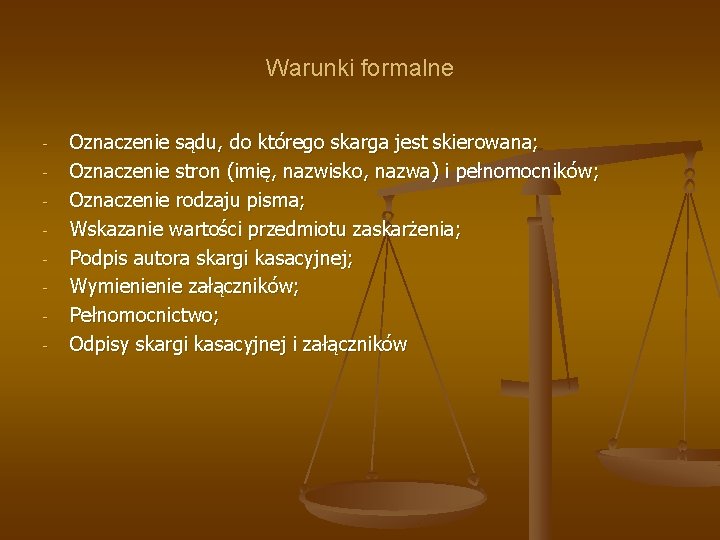 Warunki formalne

- Oznaczenie sądu, do którego skarga jest skierowana;
- Oznaczenie stron (imię, nazwisko, nazwa) i pełnomocników;
- Oznaczenie rodzaju pisma;
- Wskazanie wartości przedmiotu zaskarżenia;
- Podpis autora skargi kasacyjnej;
- Wymienienie załączników;
- Pełnomocnictwo;
- Odpisy skargi kasacyjnej i załączników